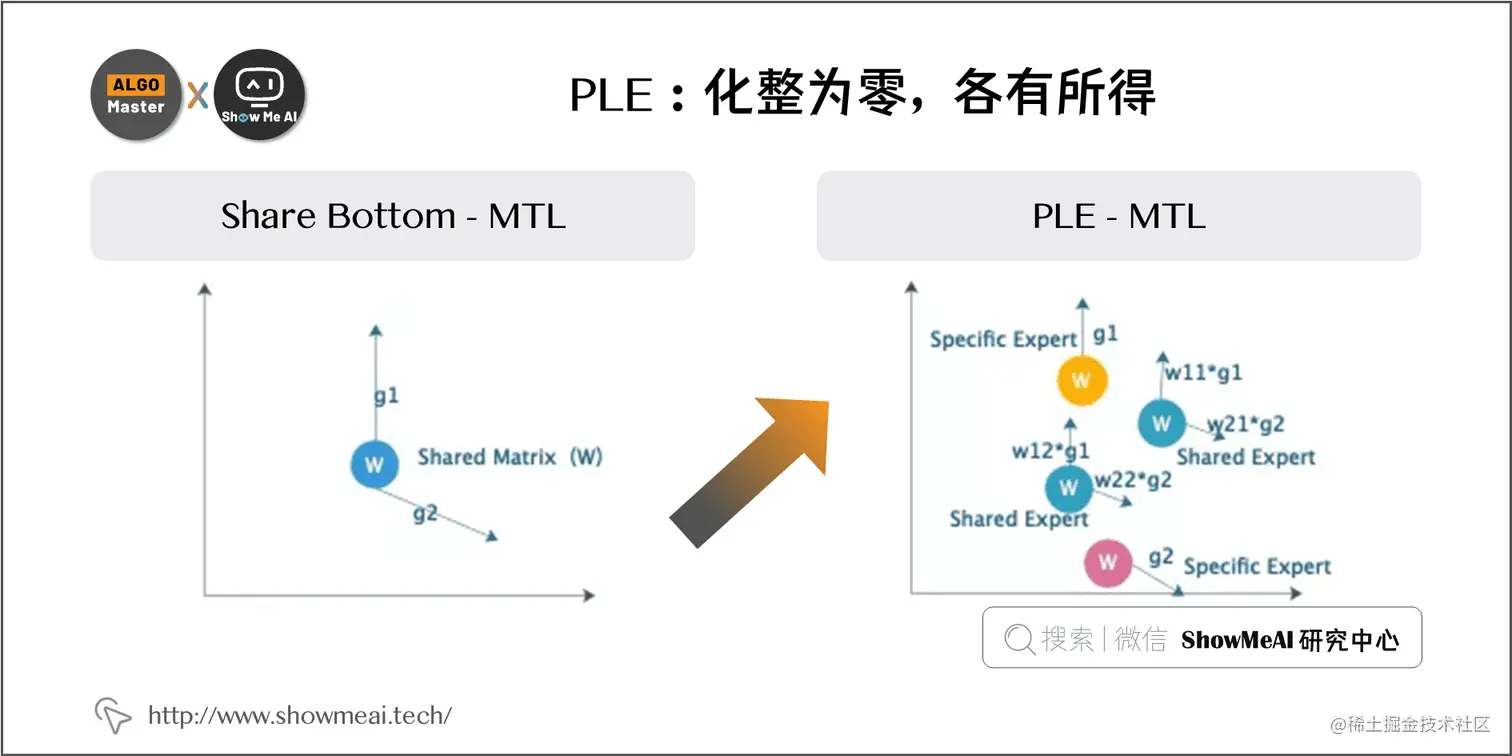 ALGO Master X Show Me AI

PLE：化整为零，各有所得

Share Bottom - MTL

g1

W

Shared Matrix (W)

g2

PLE - MTL

Specific Expert g1

W

w11*g1

W

w21*g2

Shared Expert

w12*g1

W

w22*g2

Shared Expert

W

g2 Specific Expert

搜索 | 微信 ShowMeAI 研究中心

http://www.showmeai.tech/

@稀土掘金技术社区